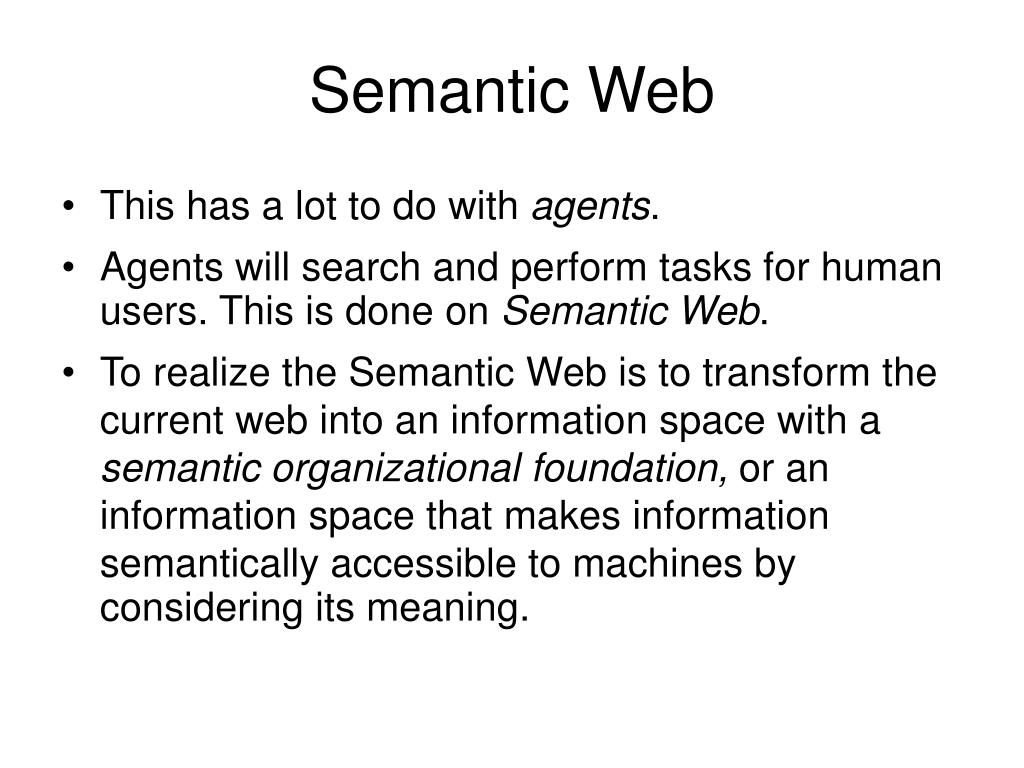 Semantic Web

• This has a lot to do with agents.
• Agents will search and perform tasks for human users. This is done on Semantic Web.
• To realize the Semantic Web is to transform the current web into an information space with a semantic organizational foundation, or an information space that makes information semantically accessible to machines by considering its meaning.